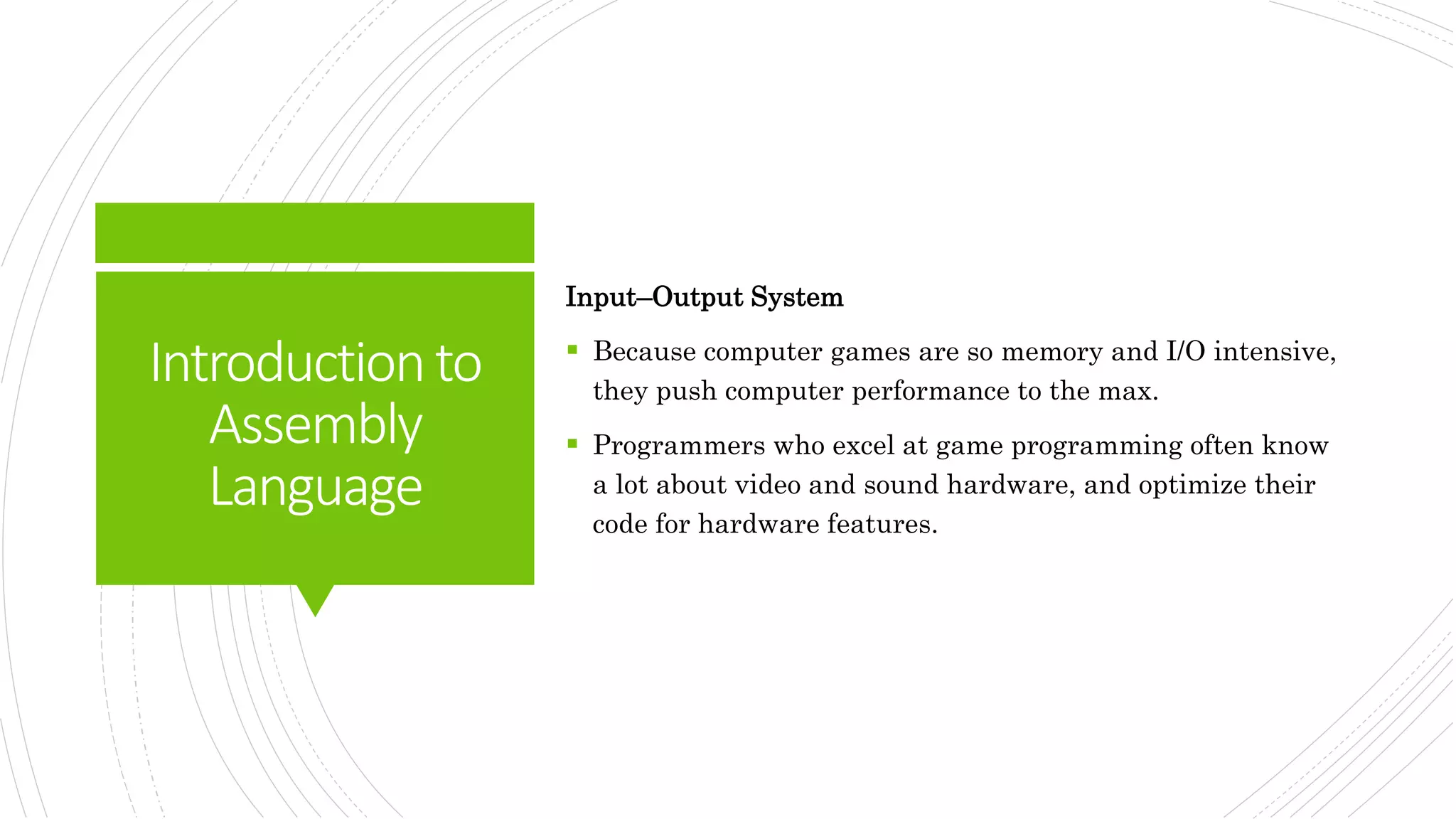 Introduction to Assembly Language

Input–Output System

▪ Because computer games are so memory and I/O intensive, they push computer performance to the max.

▪ Programmers who excel at game programming often know a lot about video and sound hardware, and optimize their code for hardware features.